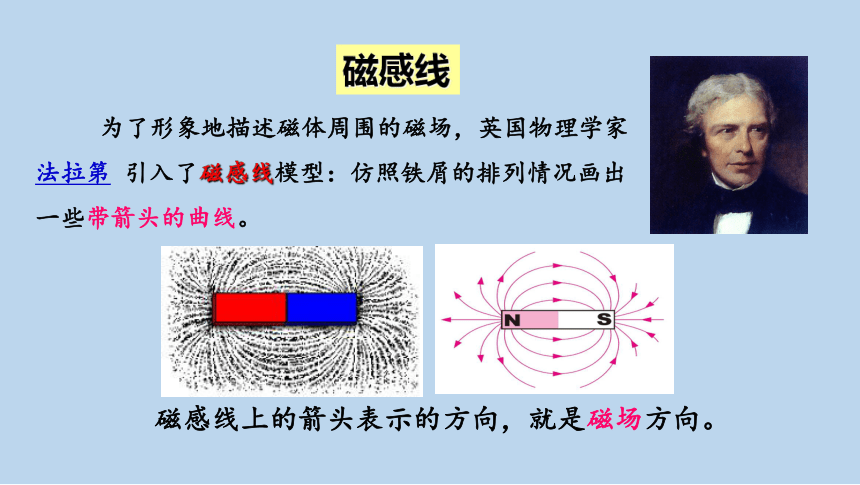 磁感线

为了形象地描述磁体周围的磁场，英国物理学家法拉第 引入了磁感线模型：仿照铁屑的排列情况画出一些带箭头的曲线。

N S

磁感线上的箭头表示的方向，就是磁场方向。